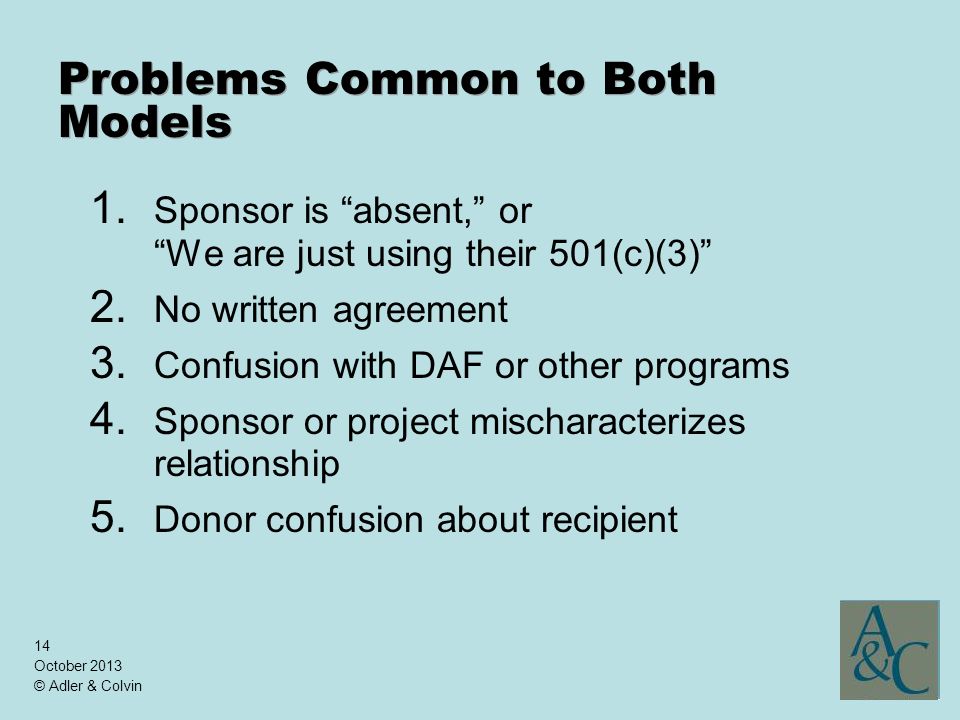 Problems Common to Both Models

1. Sponsor is “absent,” or “We are just using their 501(c)(3)”
2. No written agreement
3. Confusion with DAF or other programs
4. Sponsor or project mischaracterizes relationship
5. Donor confusion about recipient

14
October 2013
© Adler & Colvin

A&C